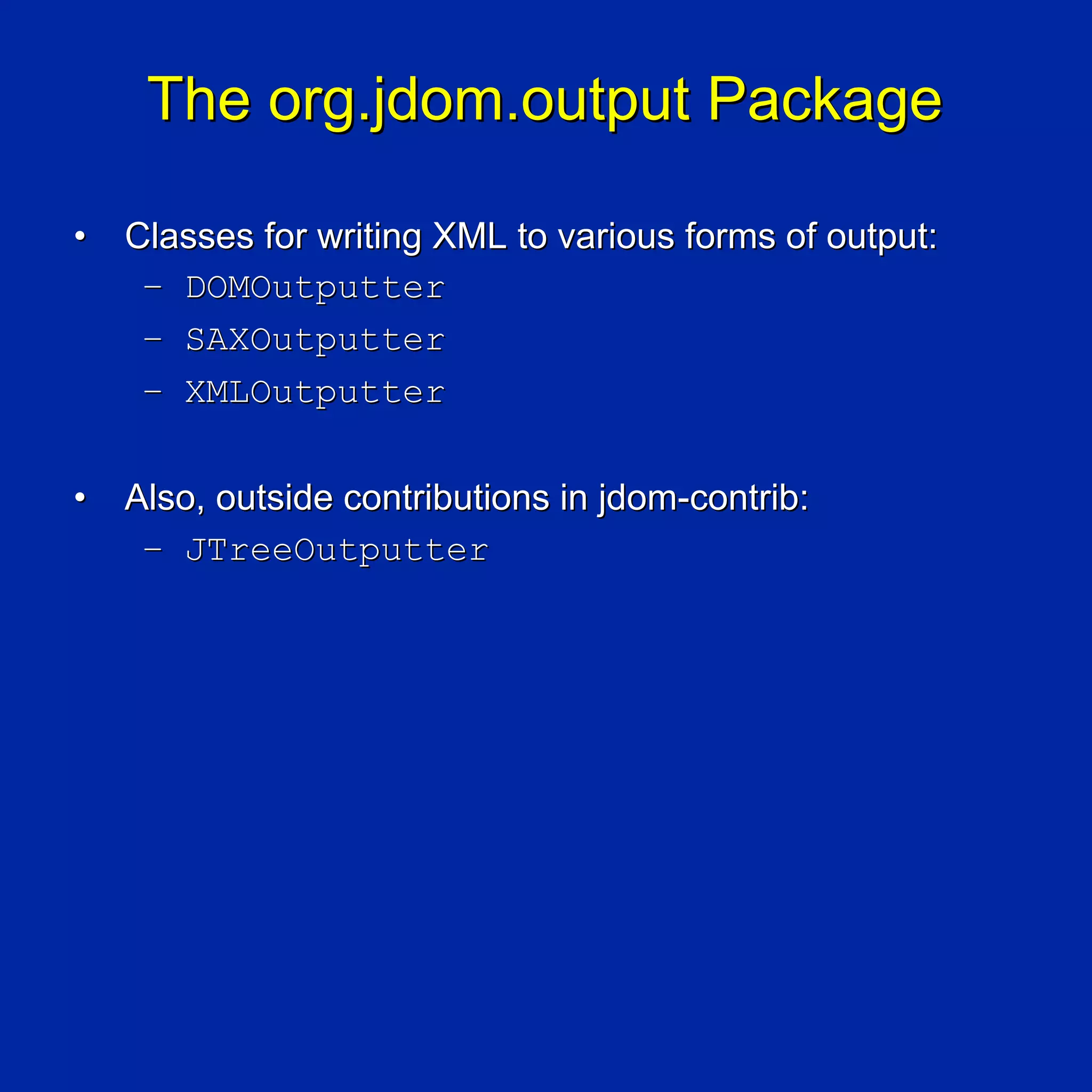 The org.jdom.output Package

• Classes for writing XML to various forms of output:
– DOMOutputter
– SAXOutputter
– XMLOutputter

• Also, outside contributions in jdom-contrib:
– JTreeOutputter